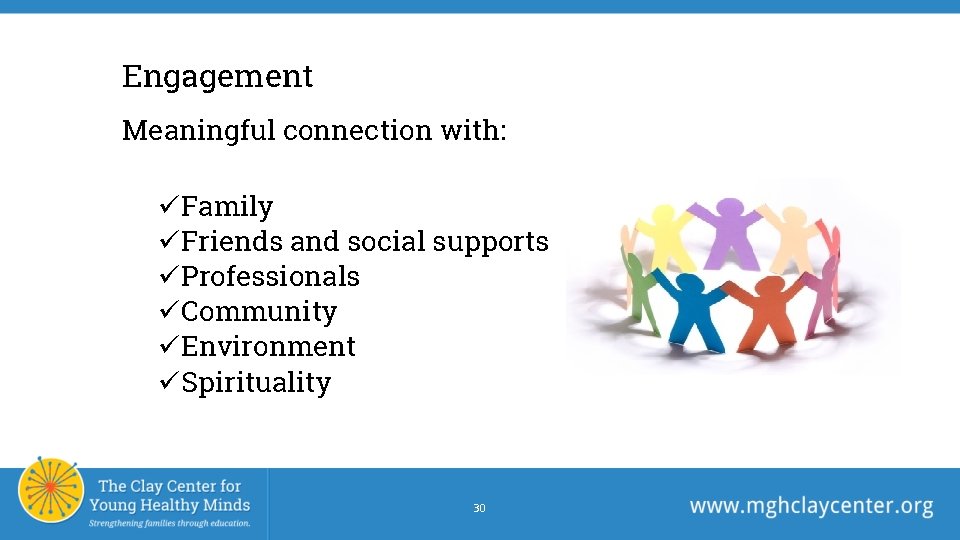 Engagement

Meaningful connection with:

✓Family
✓Friends and social supports
✓Professionals
✓Community
✓Environment
✓Spirituality

The Clay Center for
Young Healthy Minds
Strengthening families through education.

30

www.mghclaycenter.org